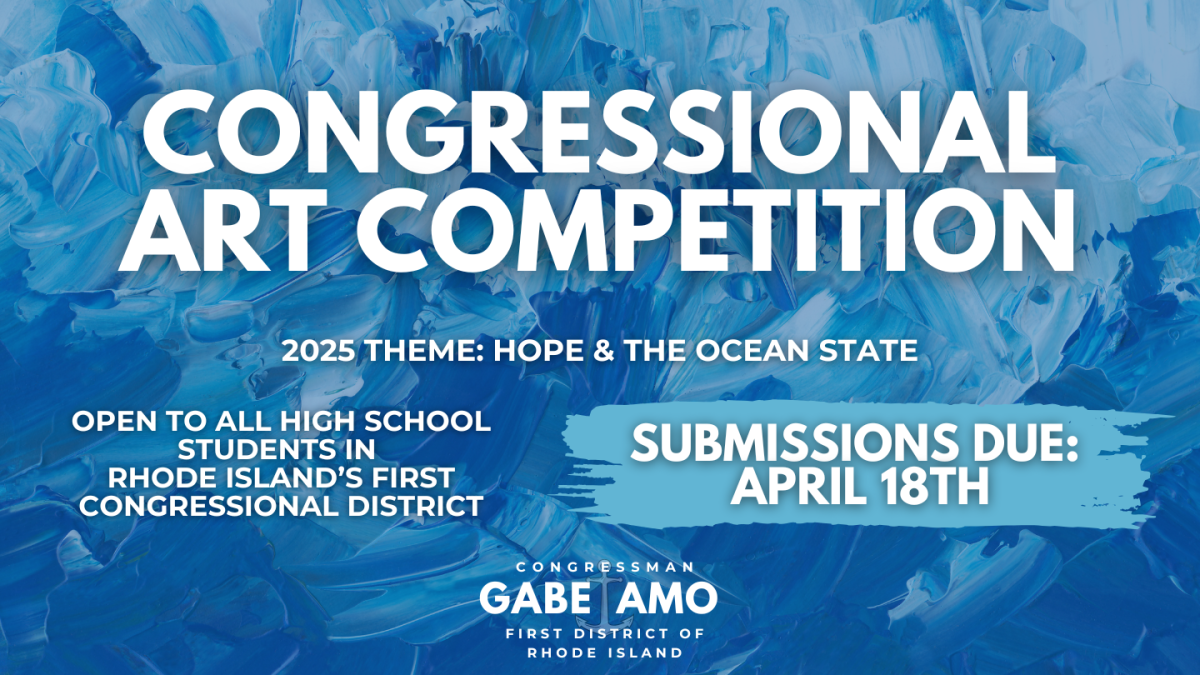 CONGRESSIONAL ART COMPETITION

2025 THEME: HOPE & THE OCEAN STATE

OPEN TO ALL HIGH SCHOOL STUDENTS IN RHODE ISLAND'S FIRST CONGRESSIONAL DISTRICT

SUBMISSIONS DUE: APRIL 18TH

CONGRESSMAN
GABE AMO
FIRST DISTRICT OF RHODE ISLAND